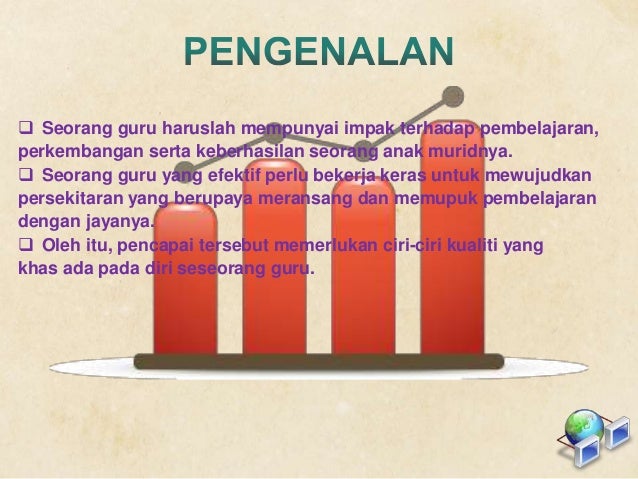 PENGENALAN

❑ Seorang guru haruslah mempunyai impak terhadap pembelajaran, perkembangan serta keberhasilan seorang anak muridnya.

❑ Seorang guru yang efektif perlu bekerja keras untuk mewujudkan persekitaran yang berupaya meransang dan memupuk pembelajaran dengan jayanya.

❑ Oleh itu, pencapai tersebut memerlukan ciri-ciri kualiti yang khas ada pada diri seseorang guru.